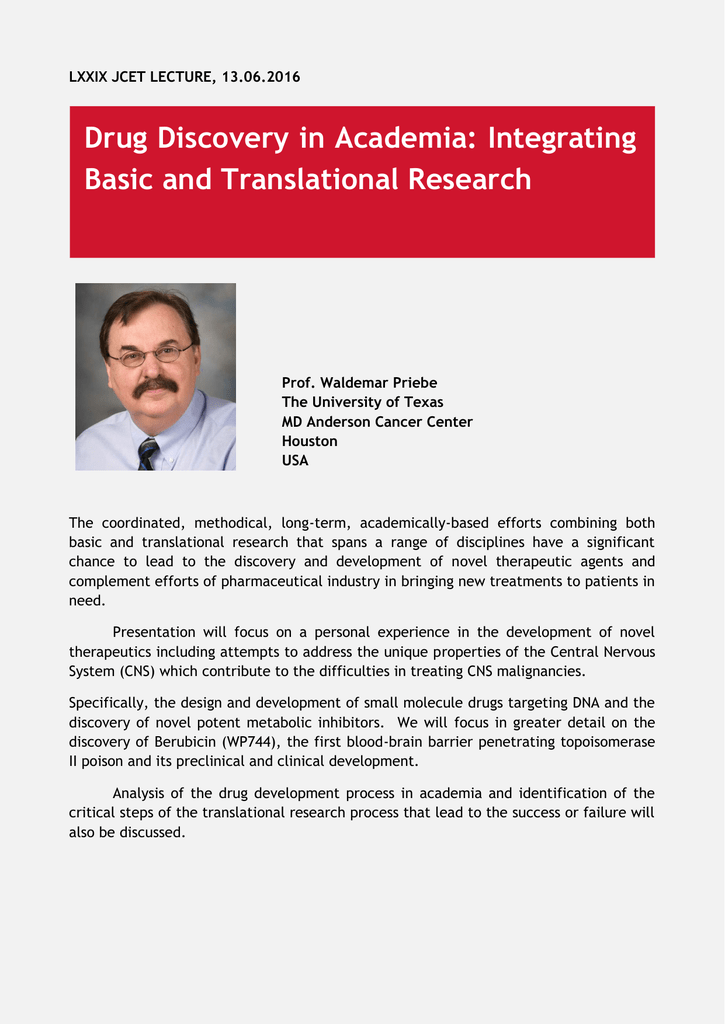 LXXIX JCET LECTURE, 13.06.2016

Drug Discovery in Academia: Integrating Basic and Translational Research

Prof. Waldemar Priebe
The University of Texas
MD Anderson Cancer Center
Houston
USA

The coordinated, methodical, long-term, academically-based efforts combining both basic and translational research that spans a range of disciplines have a significant chance to lead to the discovery and development of novel therapeutic agents and complement efforts of pharmaceutical industry in bringing new treatments to patients in need.

Presentation will focus on a personal experience in the development of novel therapeutics including attempts to address the unique properties of the Central Nervous System (CNS) which contribute to the difficulties in treating CNS malignancies.

Specifically, the design and development of small molecule drugs targeting DNA and the discovery of novel potent metabolic inhibitors. We will focus in greater detail on the discovery of Berubicin (WP744), the first blood-brain barrier penetrating topoisomerase II poison and its preclinical and clinical development.

Analysis of the drug development process in academia and identification of the critical steps of the translational research process that lead to the success or failure will also be discussed.